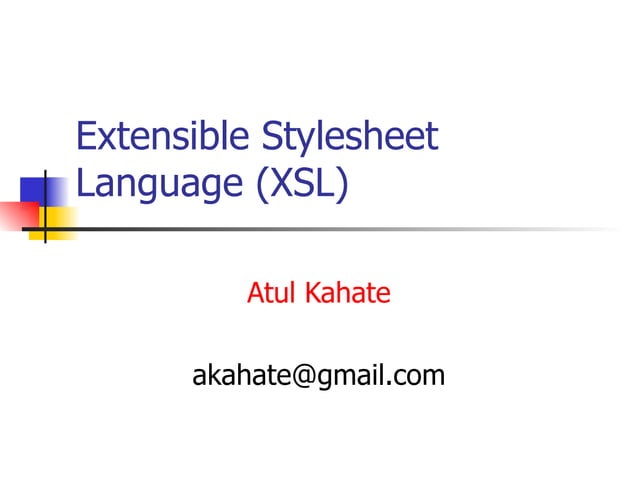 Extensible Stylesheet Language (XSL)

Atul Kahate

akahate@gmail.com